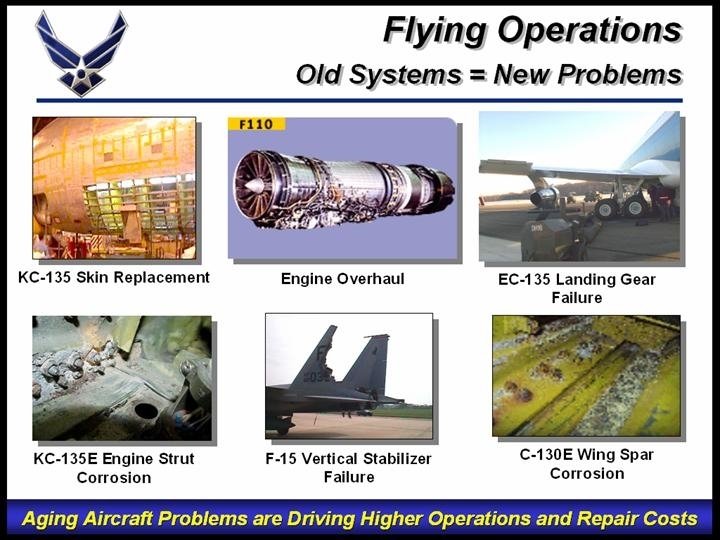 Flying Operations

Old Systems = New Problems

F110

KC-135 Skin Replacement

Engine Overhaul

EC-135 Landing Gear Failure

KC-135E Engine Strut Corrosion

F-15 Vertical Stabilizer Failure

C-130E Wing Spar Corrosion

Aging Aircraft Problems are Driving Higher Operations and Repair Costs